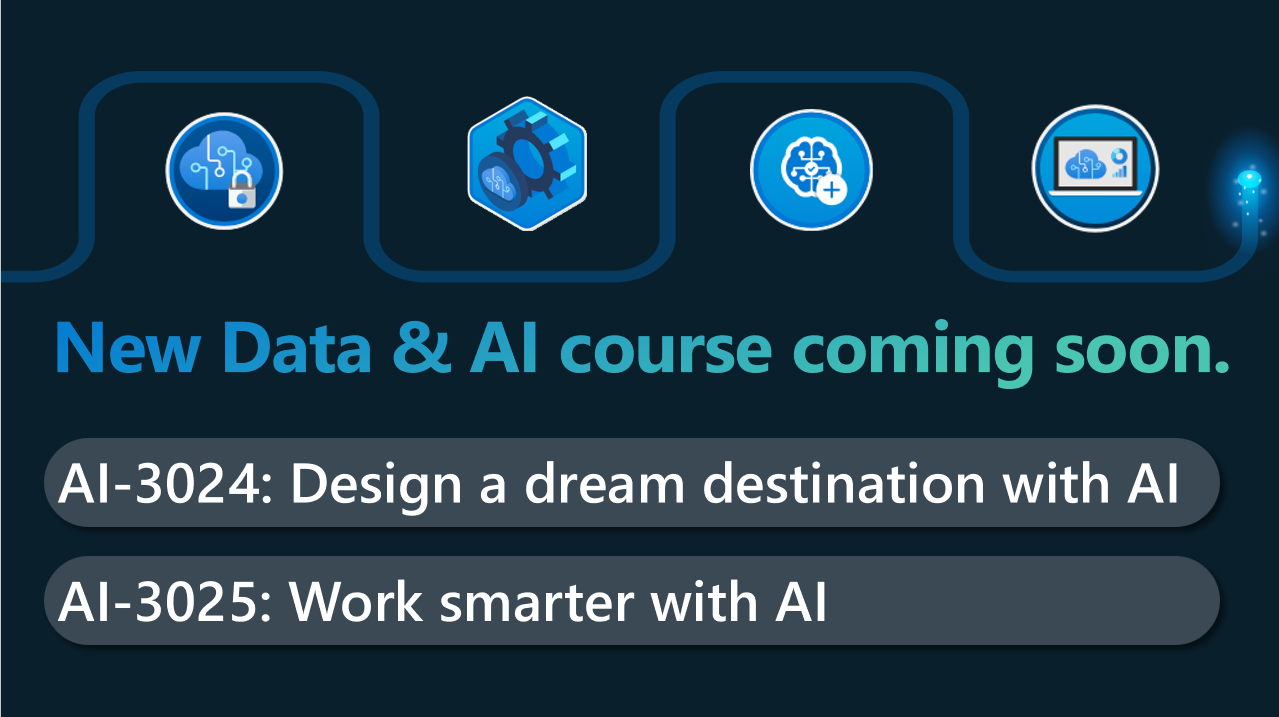 New Data & AI course coming soon.

AI-3024: Design a dream destination with AI

AI-3025: Work smarter with AI